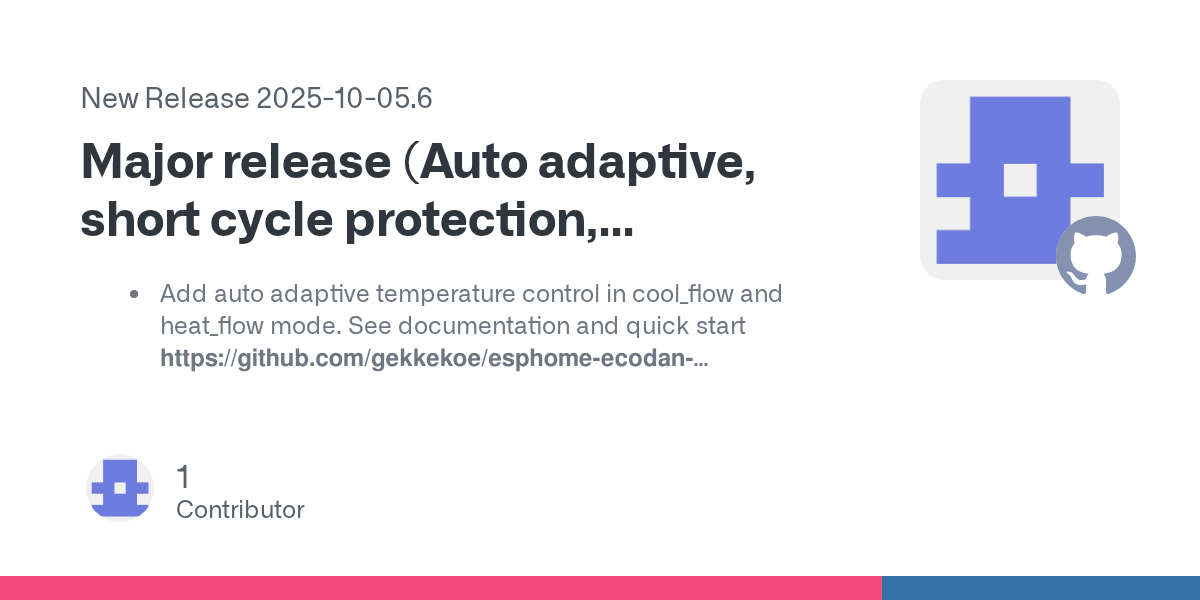 New Release 2025-10-05.6

Major release (Auto adaptive, short cycle protection,...

• Add auto adaptive temperature control in cool_flow and heat_flow mode. See documentation and quick start https://github.com/gekkekoe/esphome-ecodan-...

1
Contributor